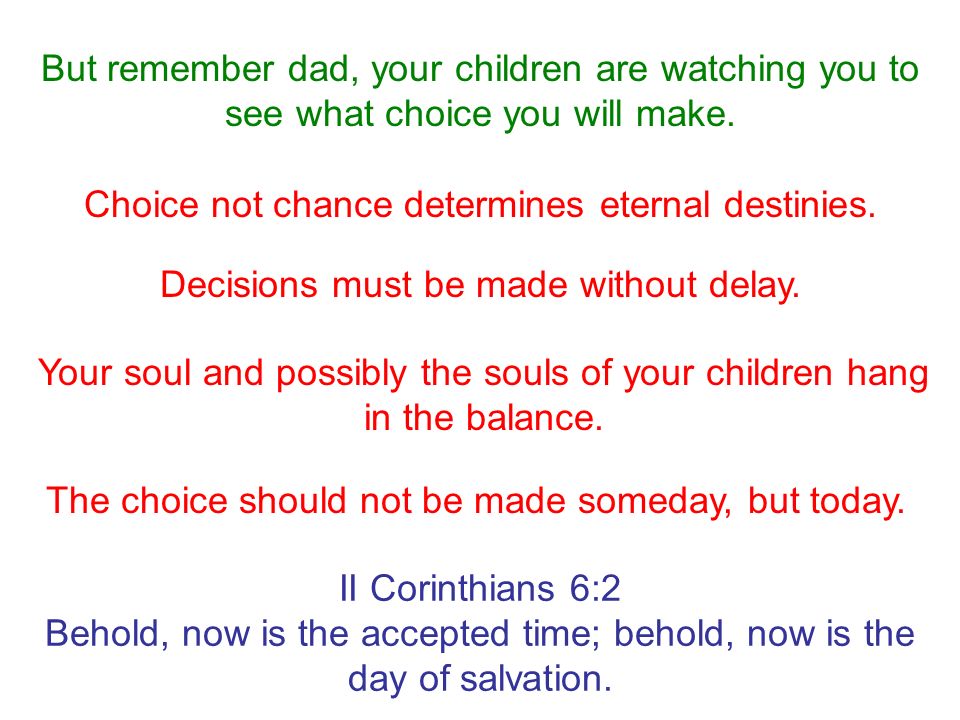 But remember dad, your children are watching you to see what choice you will make.

Choice not chance determines eternal destinies.

Decisions must be made without delay.

Your soul and possibly the souls of your children hang in the balance.

The choice should not be made someday, but today.

II Corinthians 6:2
Behold, now is the accepted time; behold, now is the day of salvation.